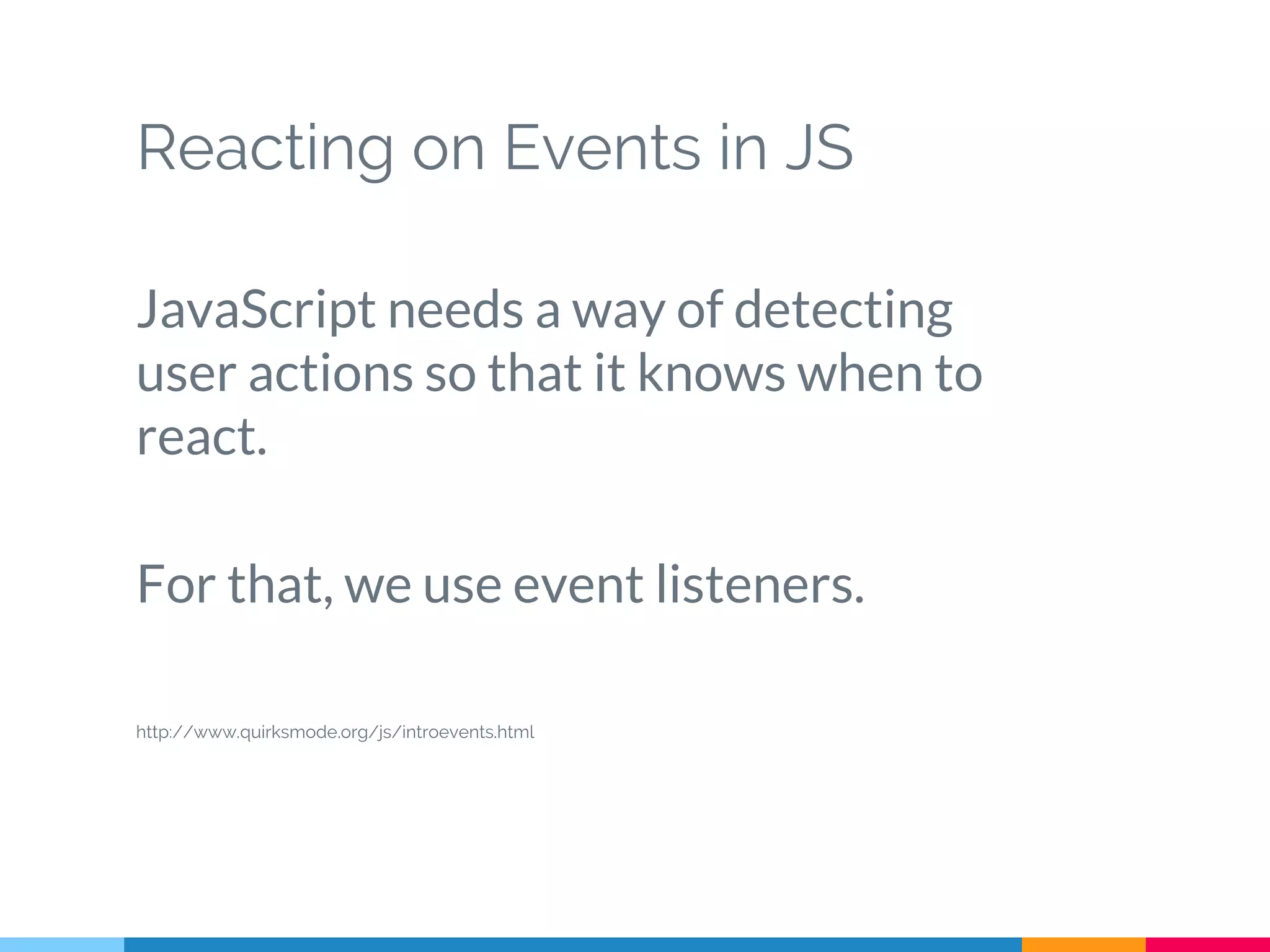 Reacting on Events in JS

JavaScript needs a way of detecting user actions so that it knows when to react.

For that, we use event listeners.

http://www.quirksmode.org/js/introevents.html